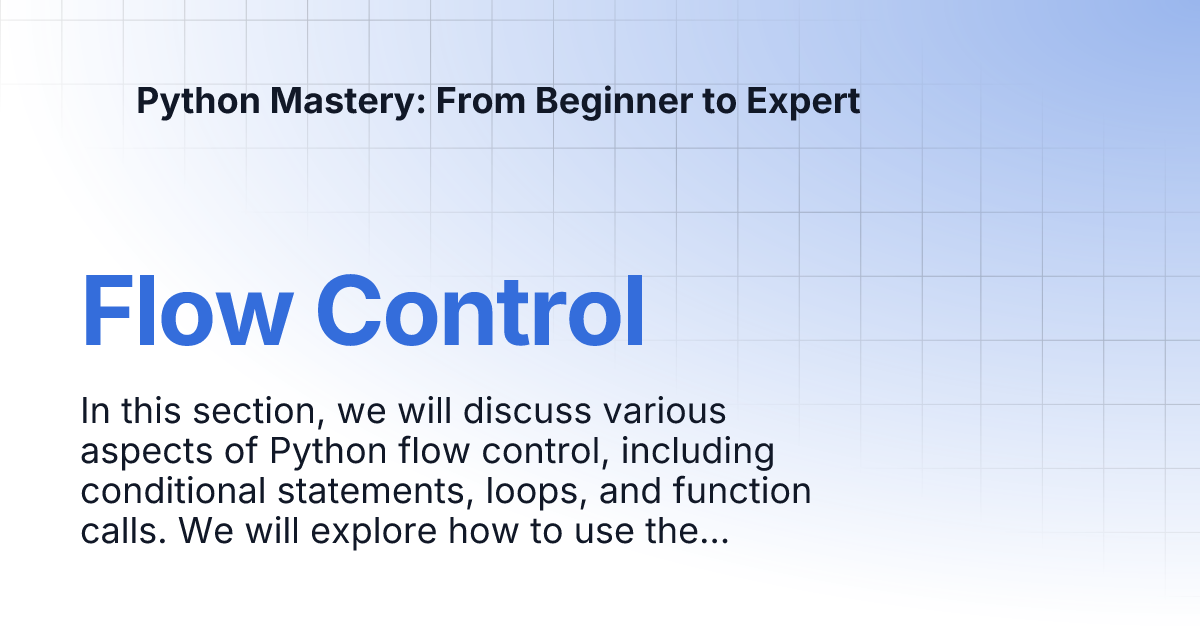 Python Mastery: From Beginner to Expert

Flow Control

In this section, we will discuss various aspects of Python flow control, including conditional statements, loops, and function calls. We will explore how to use the...